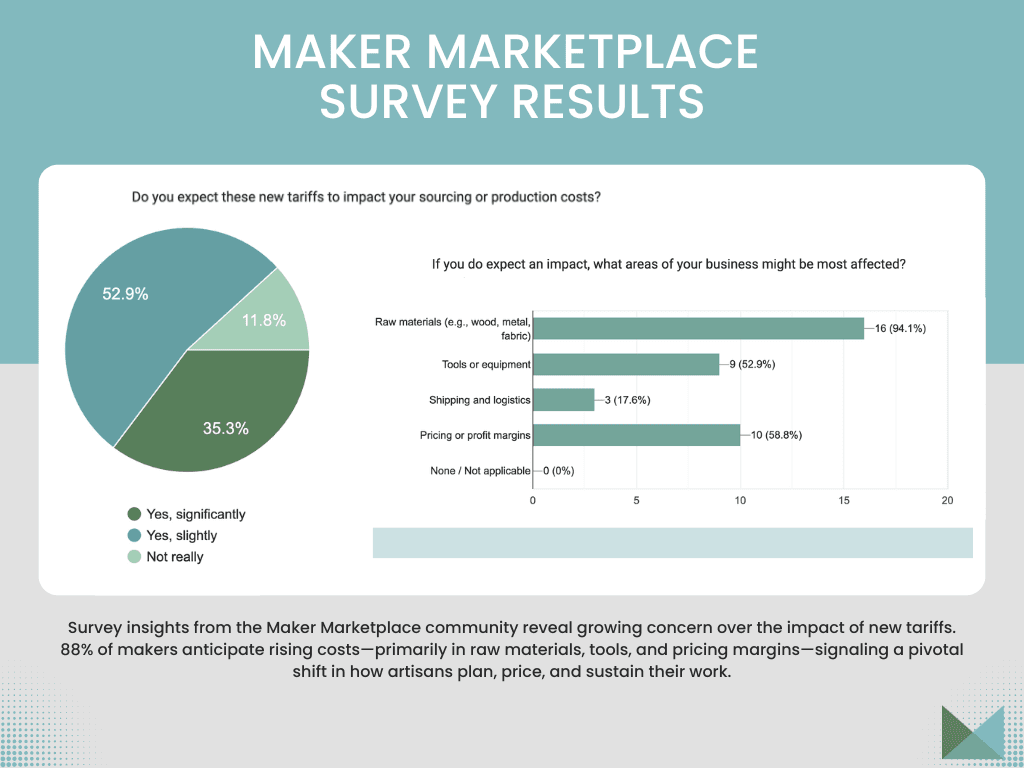 MAKER MARKETPLACE SURVEY RESULTS

Do you expect these new tariffs to impact your sourcing or production costs?

52.9%

11.8%

35.3%

Yes, significantly
Yes, slightly
Not really

If you do expect an impact, what areas of your business might be most affected?

Raw materials (e.g., wood, metal, fabric)
16 (94.1%)
Tools or equipment
9 (52.9%)
Shipping and logistics
3 (17.6%)
Pricing or profit margins
10 (58.8%)
None / Not applicable
0 (0%)

0
5
10
15
20

Survey insights from the Maker Marketplace community reveal growing concern over the impact of new tariffs. 88% of makers anticipate rising costs—primarily in raw materials, tools, and pricing margins—signaling a pivotal shift in how artisans plan, price, and sustain their work.